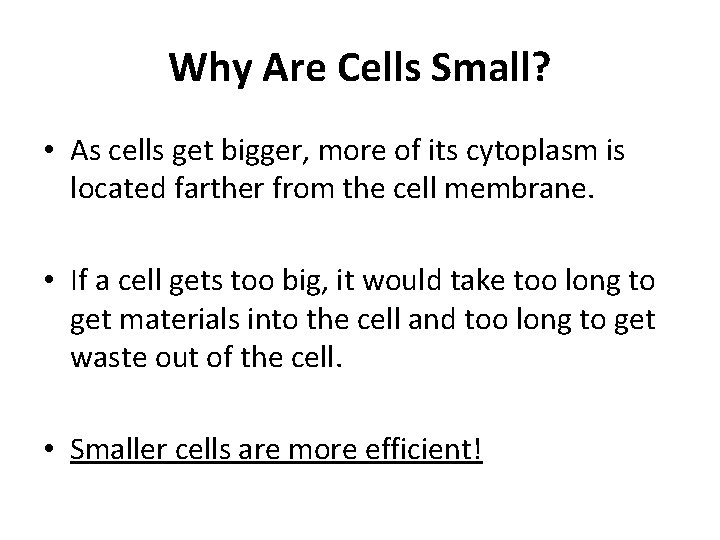 Why Are Cells Small?

• As cells get bigger, more of its cytoplasm is located farther from the cell membrane.

• If a cell gets too big, it would take too long to get materials into the cell and too long to get waste out of the cell.

• Smaller cells are more efficient!